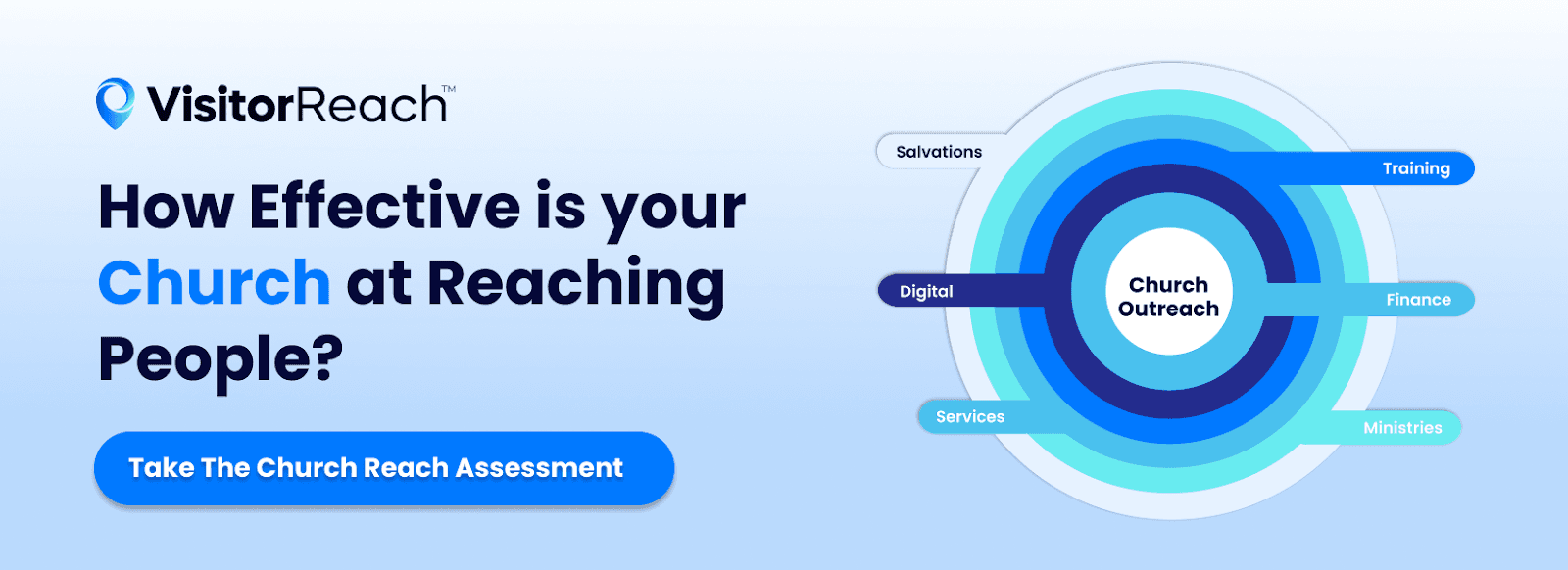 VisitorReach™

How Effective is your Church at Reaching People?

Take The Church Reach Assessment

Salvations

Training

Digital

Church Outreach

Finance

Services

Ministries